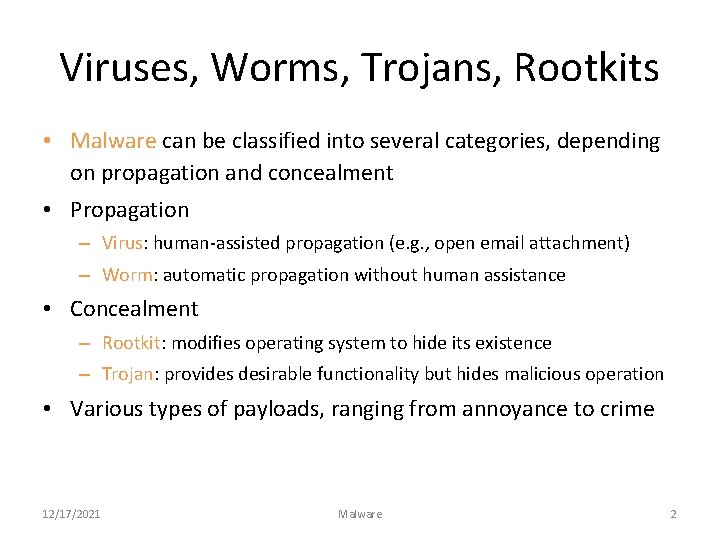 Viruses, Worms, Trojans, Rootkits

• Malware can be classified into several categories, depending on propagation and concealment
• Propagation
 – Virus: human-assisted propagation (e.g., open email attachment)
 – Worm: automatic propagation without human assistance
• Concealment
 – Rootkit: modifies operating system to hide its existence
 – Trojan: provides desirable functionality but hides malicious operation
• Various types of payloads, ranging from annoyance to crime

12/17/2021 Malware 2